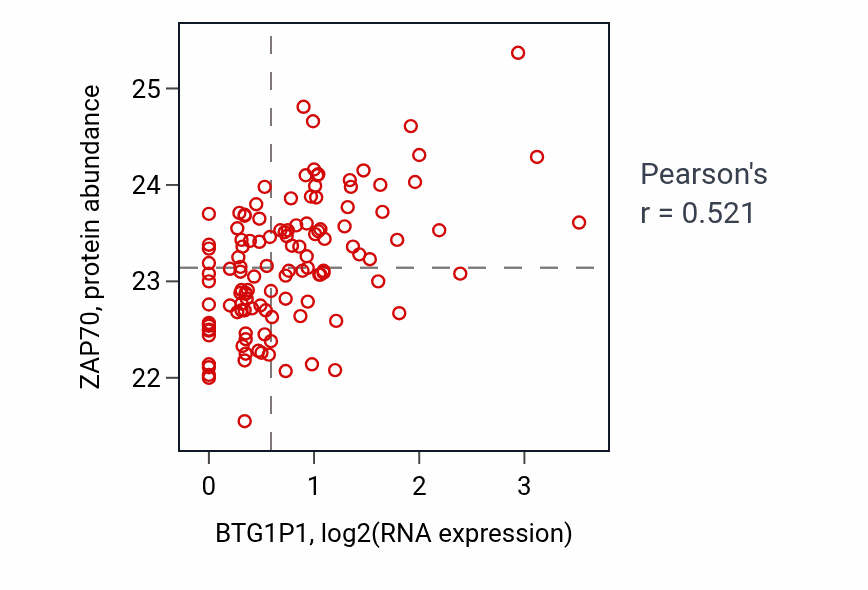 ZAP70, protein abundance

25
24
23
22

0
1
2
3

BTG1P1, log2(RNA expression)

Pearson's
r = 0.521